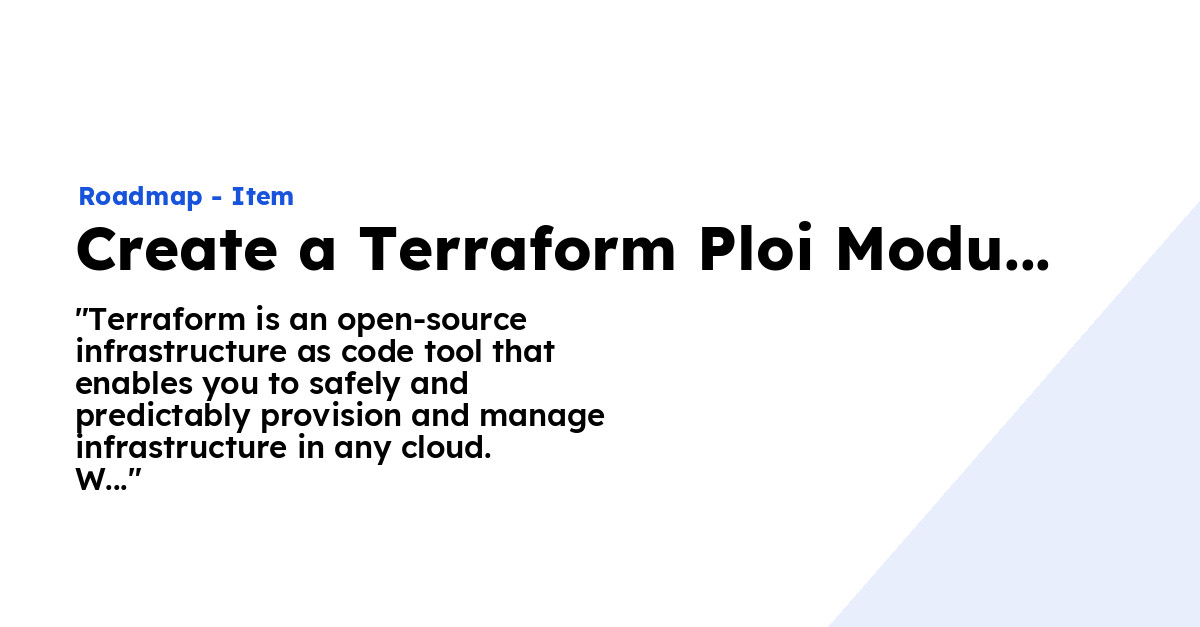 Roadmap - Item

Create a Terraform Ploi Modu...

"Terraform is an open-source infrastructure as code tool that enables you to safely and predictably provision and manage infrastructure in any cloud.
W..."